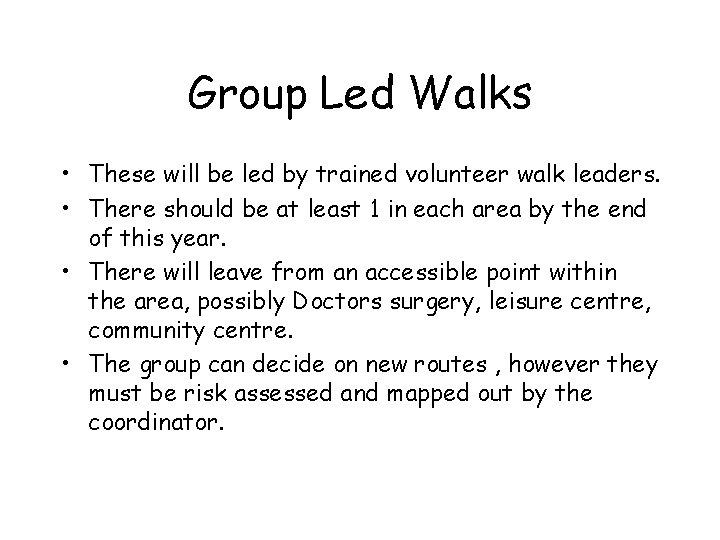 Group Led Walks

• These will be led by trained volunteer walk leaders.
• There should be at least 1 in each area by the end of this year.
• There will leave from an accessible point within the area, possibly Doctors surgery, leisure centre, community centre.
• The group can decide on new routes , however they must be risk assessed and mapped out by the coordinator.